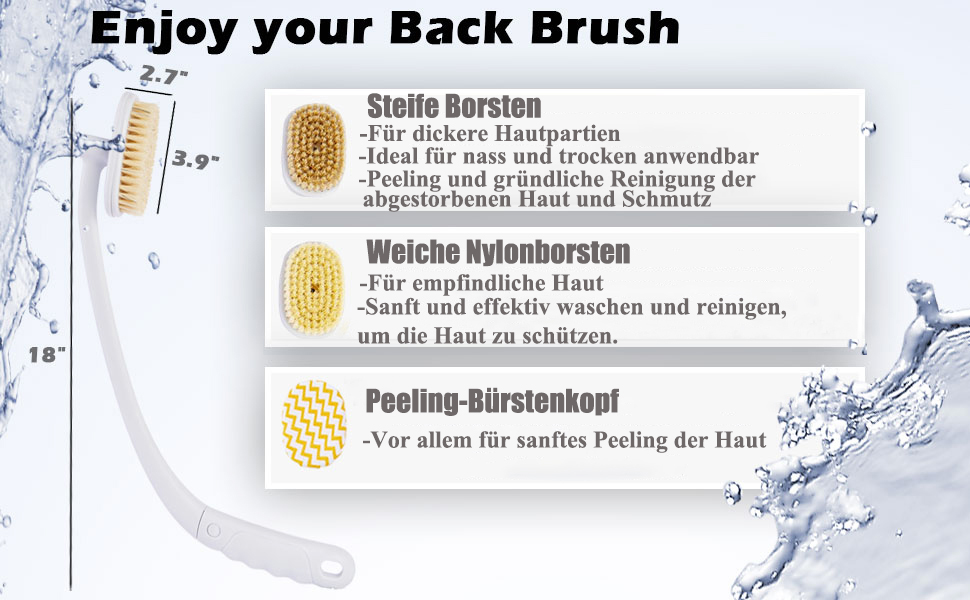 Enjoy your Back Brush

2.7"

3.9"

18"

Steife Borsten
-Für dickere Hautpartien
-Ideal für nass und trocken anwendbar
-Peeling und gründliche Reinigung der abgestorbenen Haut und Schmutz

Weiche Nylonborsten
-Für empfindliche Haut
-Sanft und effektiv waschen und reinigen, um die Haut zu schützen.

Peeling-Bürstenkopf
-Vor allem für sanftes Peeling der Haut